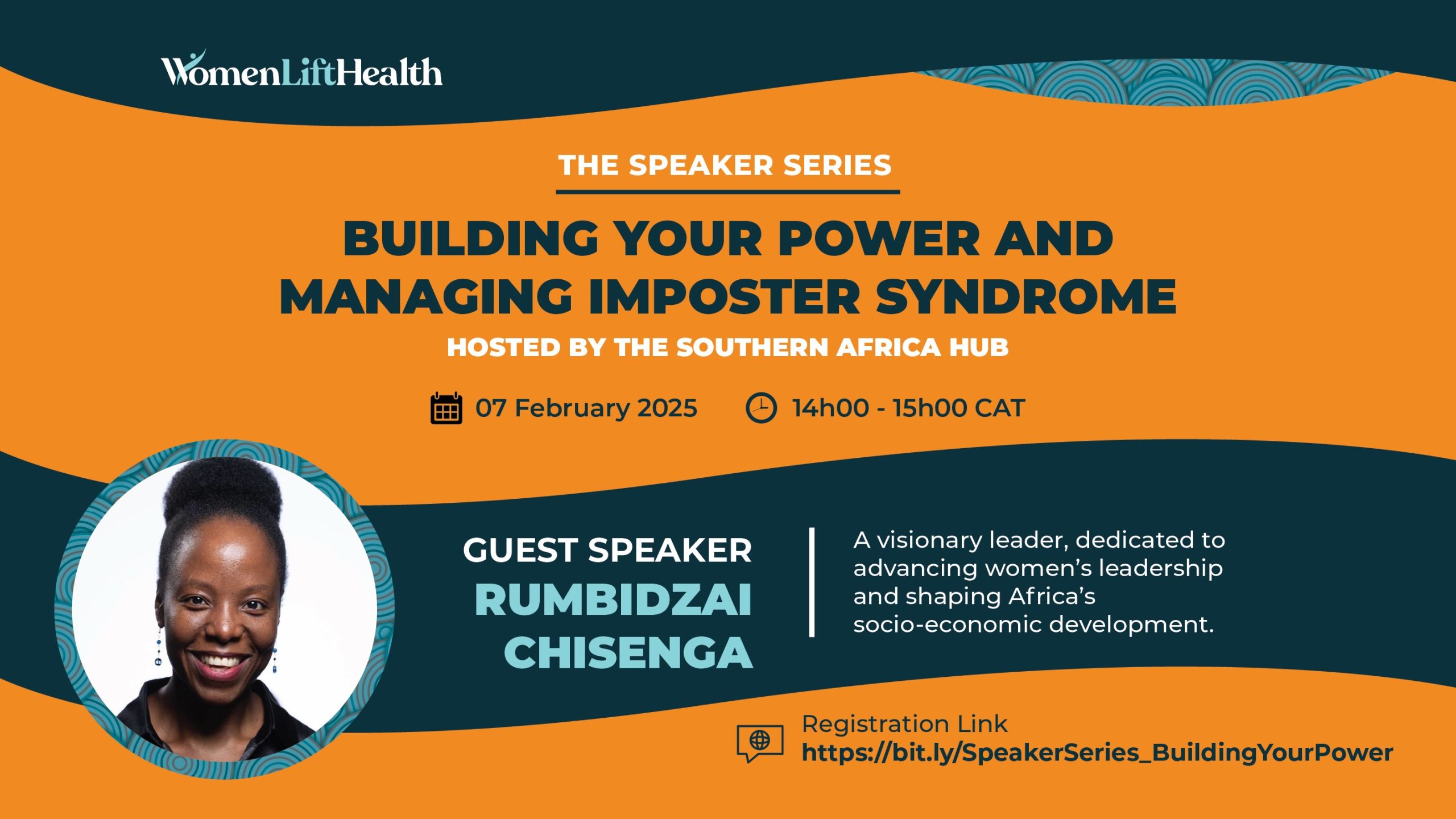 WomenLiftHealth

THE SPEAKER SERIES

BUILDING YOUR POWER AND MANAGING IMPOSTER SYNDROME

HOSTED BY THE SOUTHERN AFRICA HUB

07 February 2025 14h00 - 15h00 CAT

GUEST SPEAKER
RUMBIDZAI CHISENGA

A visionary leader, dedicated to advancing women's leadership and shaping Africa's socio-economic development.

Registration Link
https://bit.ly/SpeakerSeries_BuildingYourPower